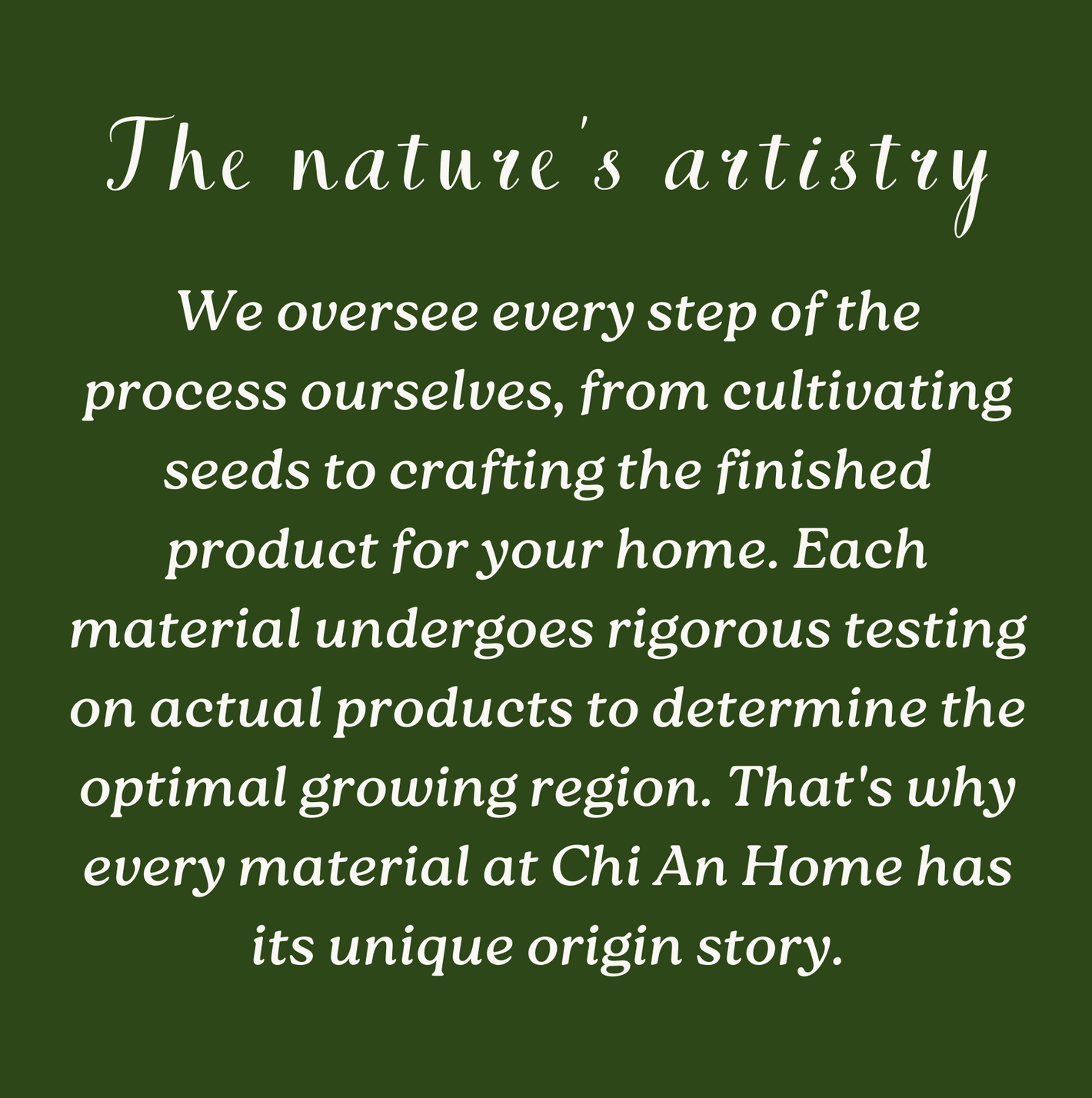 The nature's artistry

We oversee every step of the process ourselves, from cultivating seeds to crafting the finished product for your home. Each material undergoes rigorous testing on actual products to determine the optimal growing region. That's why every material at Chi An Home has its unique origin story.